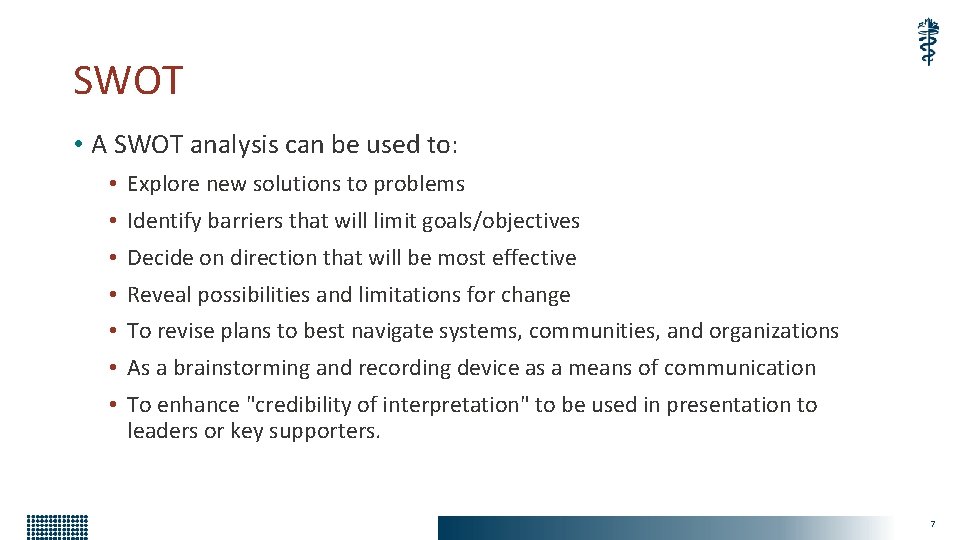 SWOT

• A SWOT analysis can be used to:
  • Explore new solutions to problems
  • Identify barriers that will limit goals/objectives
  • Decide on direction that will be most effective
  • Reveal possibilities and limitations for change
  • To revise plans to best navigate systems, communities, and organizations
  • As a brainstorming and recording device as a means of communication
  • To enhance "credibility of interpretation" to be used in presentation to leaders or key supporters.

7